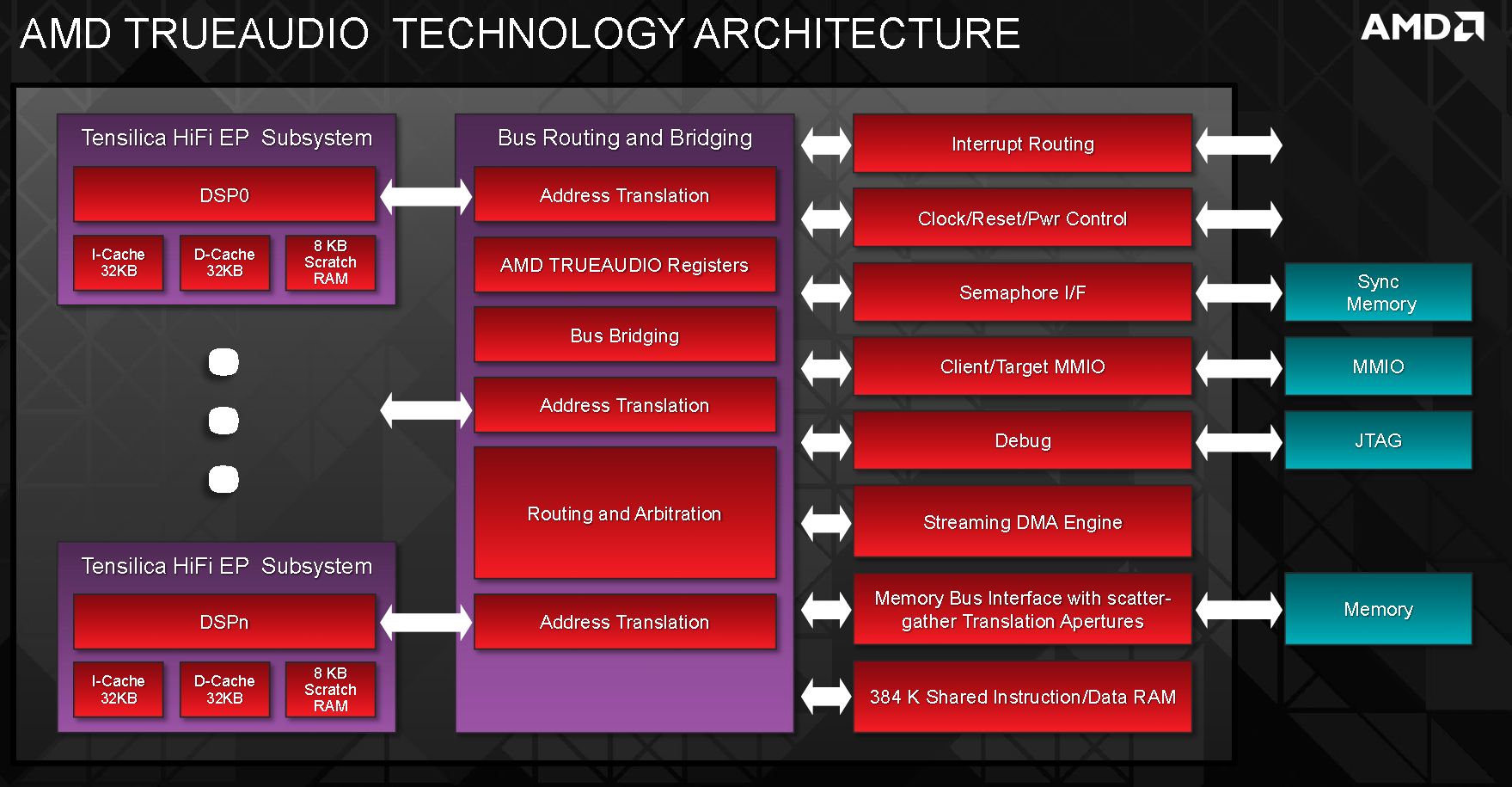 AMD TRUEAUDIO TECHNOLOGY ARCHITECTURE

AMD

Tensilica HiFi EP Subsystem

DSP0

I-Cache 32KB

D-Cache 32KB

8 KB Scratch RAM

Tensilica HiFi EP Subsystem

DSPn

I-Cache 32KB

D-Cache 32KB

8 KB Scratch RAM

Bus Routing and Bridging

Address Translation

AMD TRUEAUDIO Registers

Bus Bridging

Address Translation

Routing and Arbitration

Address Translation

Interrupt Routing

Clock/Reset/Pwr Control

Semaphore I/F

Client/Target MMIO

Debug

Streaming DMA Engine

Memory Bus Interface with scatter-gather Translation Apertures

384 K Shared Instruction/Data RAM

Sync Memory

MMIO

JTAG

Memory